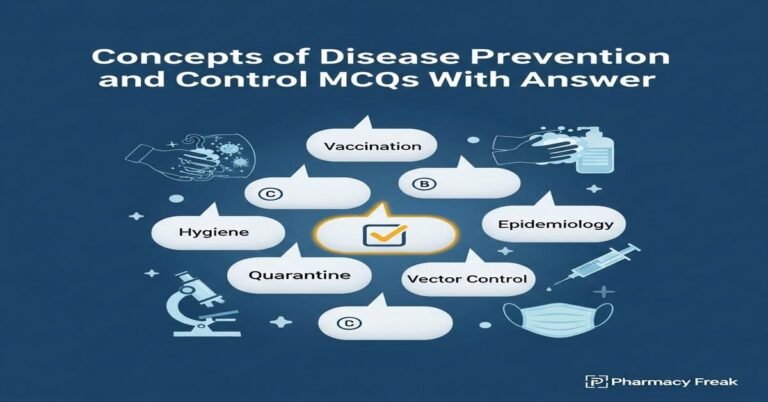 Concepts of Disease Prevention and Control MCQs With Answer

Vaccination

C

B

Hygiene

Epidemiology

Quarantine

Vector Control

C

Pharmacy Freak